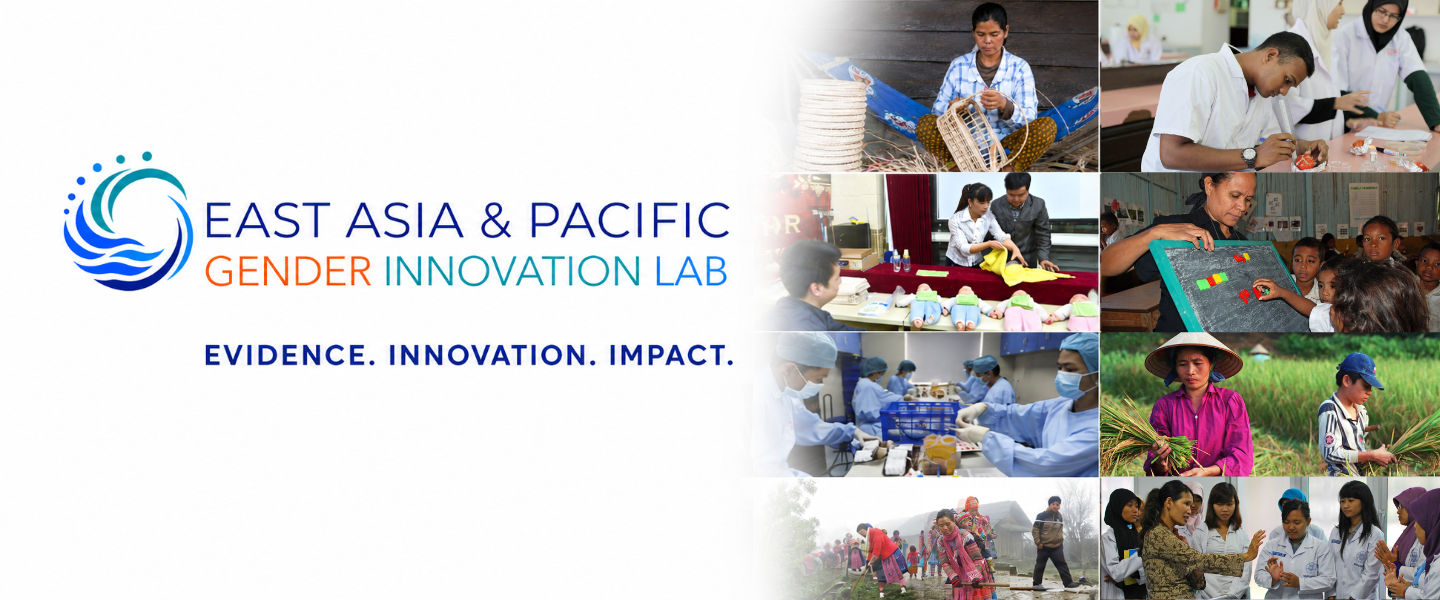 EAST ASIA & PACIFIC
GENDER INNOVATION LAB

EVIDENCE. INNOVATION. IMPACT.